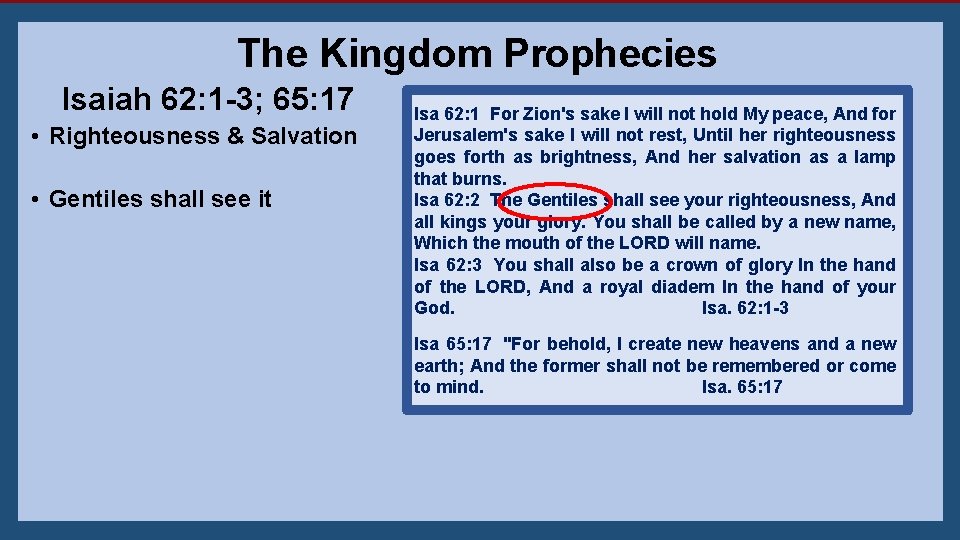 The Kingdom Prophecies

Isaiah 62:1-3; 65:17

• Righteousness & Salvation

• Gentiles shall see it

Isa 62:1 For Zion's sake I will not hold My peace, And for Jerusalem's sake I will not rest, Until her righteousness goes forth as brightness, And her salvation as a lamp that burns.
Isa 62:2 The Gentiles shall see your righteousness, And all kings your glory. You shall be called by a new name, Which the mouth of the LORD will name.
Isa 62:3 You shall also be a crown of glory In the hand of the LORD, And a royal diadem In the hand of your God. Isa. 62:1-3

Isa 65:17 "For behold, I create new heavens and a new earth; And the former shall not be remembered or come to mind. Isa. 65:17